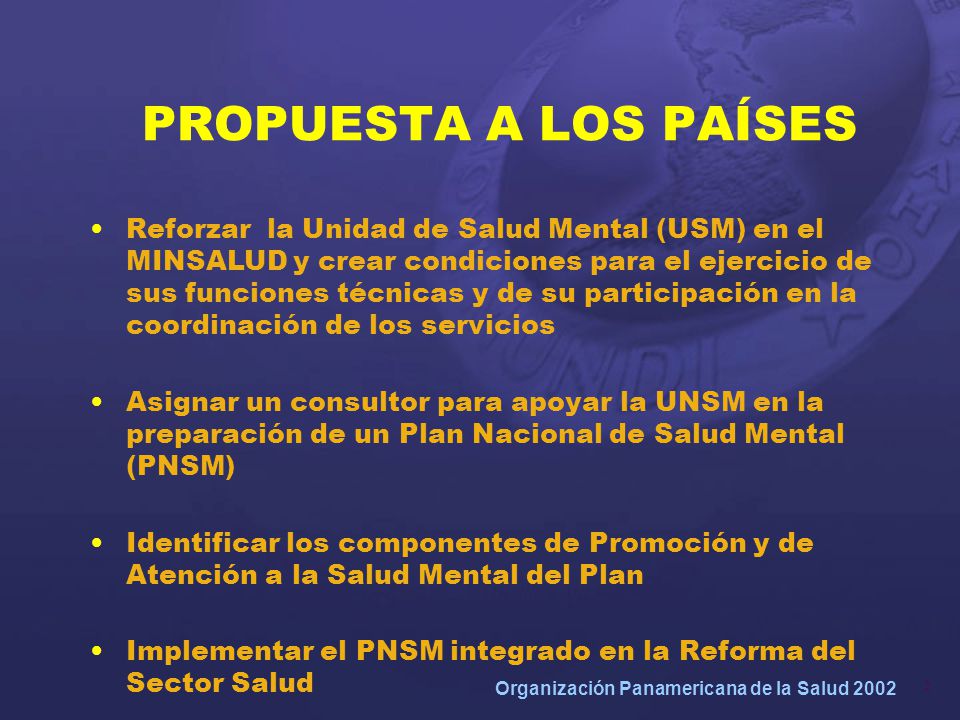 PROPUESTA A LOS PAÍSES

• Reforzar la Unidad de Salud Mental (USM) en el MINSALUD y crear condiciones para el ejercicio de sus funciones técnicas y de su participación en la coordinación de los servicios

• Asignar un consultor para apoyar la UNSM en la preparación de un Plan Nacional de Salud Mental (PNSM)

• Identificar los componentes de Promoción y de Atención a la Salud Mental del Plan

• Implementar el PNSM integrado en la Reforma del Sector Salud

Organización Panamericana de la Salud 2002